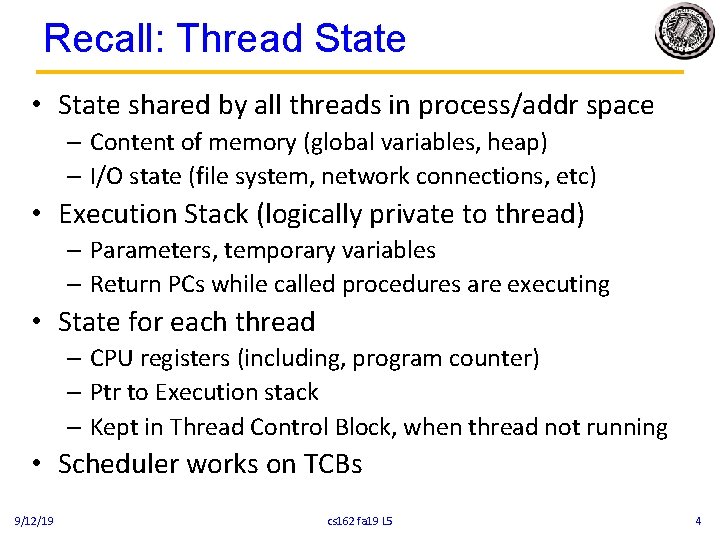 Recall: Thread State

• State shared by all threads in process/addr space
– Content of memory (global variables, heap)
– I/O state (file system, network connections, etc)
• Execution Stack (logically private to thread)
– Parameters, temporary variables
– Return PCs while called procedures are executing
• State for each thread
– CPU registers (including, program counter)
– Ptr to Execution stack
– Kept in Thread Control Block, when thread not running
• Scheduler works on TCBs

9/12/19 cs162 fa19 L5 4